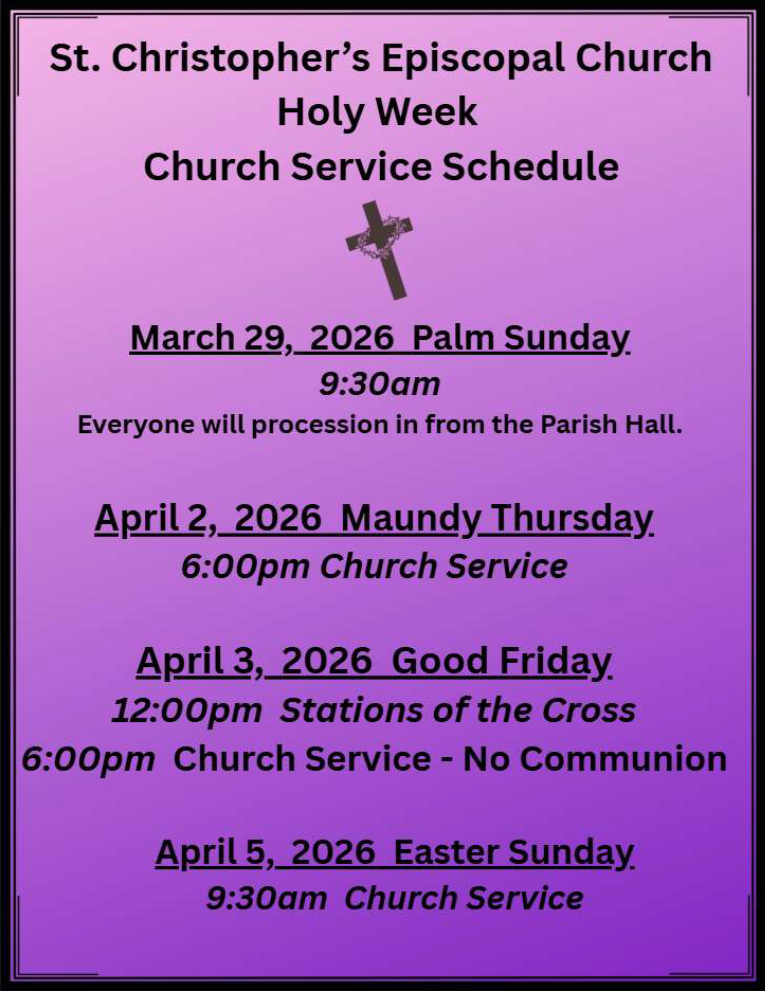 St. Christopher's Episcopal Church
Holy Week
Church Service Schedule

March 29, 2026 Palm Sunday
9:30am
Everyone will procession in from the Parish Hall.

April 2, 2026 Maundy Thursday
6:00pm Church Service

April 3, 2026 Good Friday
12:00pm Stations of the Cross
6:00pm Church Service - No Communion

April 5, 2026 Easter Sunday
9:30am Church Service